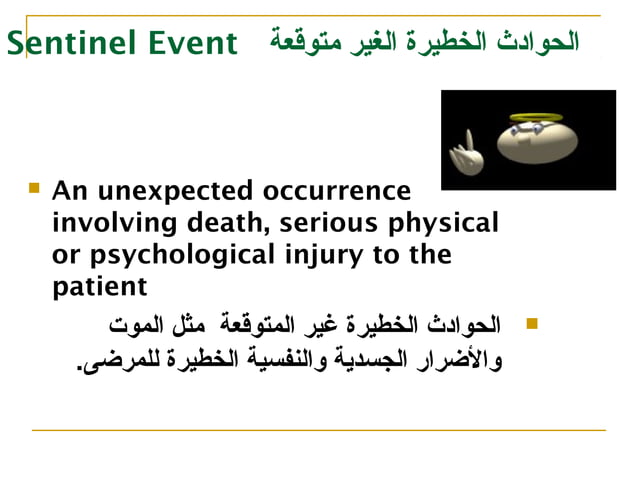 Sentinel Event الحوادث الخطيرة الغير متوقعة

An unexpected occurrence involving death, serious physical or psychological injury to the patient

الحوادث الخطيرة غير المتوقعة مثل الموت والأضرار الجسدية والنفسية الخطيرة للمرضى.